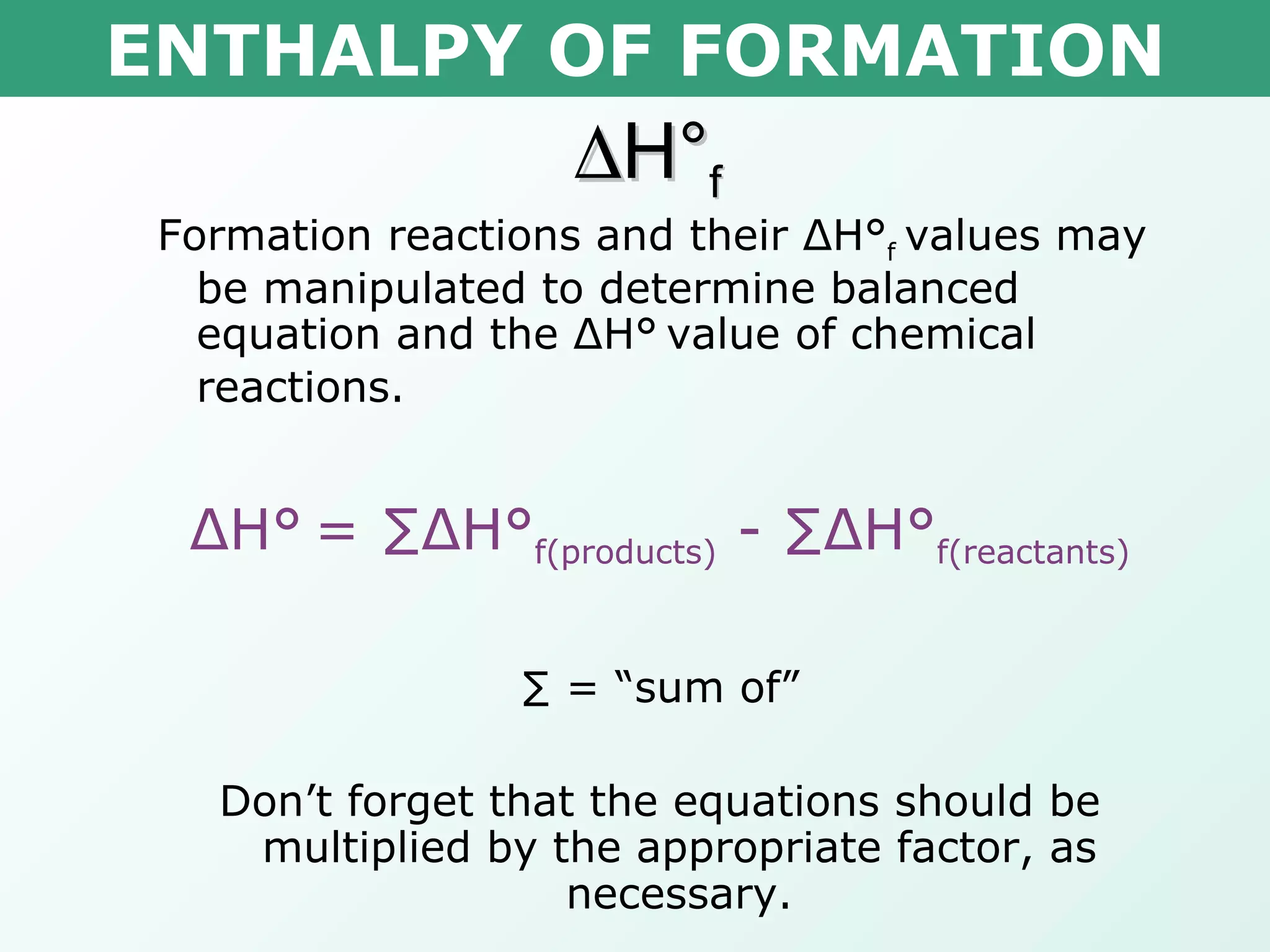 ENTHALPY OF FORMATION

$\Delta H°_f$

Formation reactions and their $\Delta H°_f$ values may be manipulated to determine balanced equation and the $\Delta H°$ value of chemical reactions.

$\Delta H° = \Sigma\Delta H°_{f(products)} - \Sigma\Delta H°_{f(reactants)}$

$\Sigma$ = “sum of”

Don’t forget that the equations should be multiplied by the appropriate factor, as necessary.